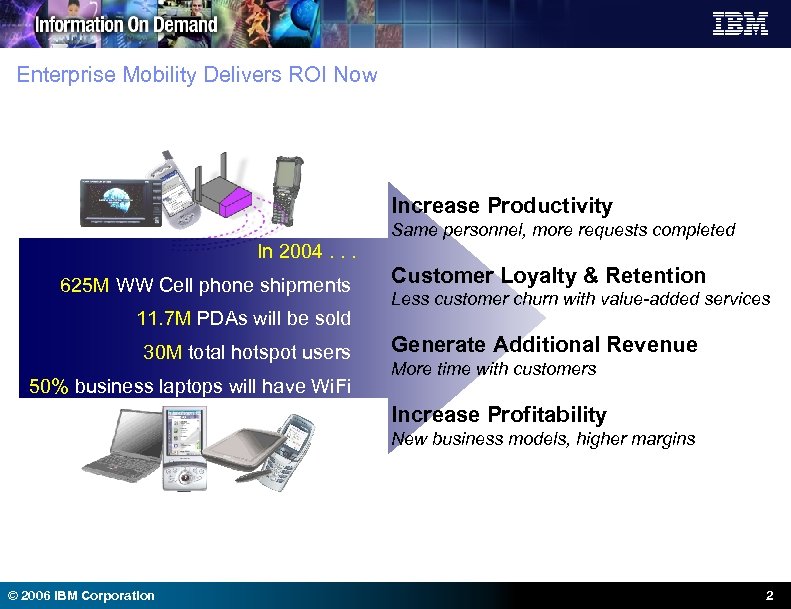 Information On Demand

IBM

Enterprise Mobility Delivers ROI Now

In 2004 . . .

625M WW Cell phone shipments

11.7M PDAs will be sold

30M total hotspot users

50% business laptops will have WiFi

Increase Productivity
Same personnel, more requests completed

Customer Loyalty & Retention
Less customer churn with value-added services

Generate Additional Revenue
More time with customers

Increase Profitability
New business models, higher margins

© 2006 IBM Corporation

2